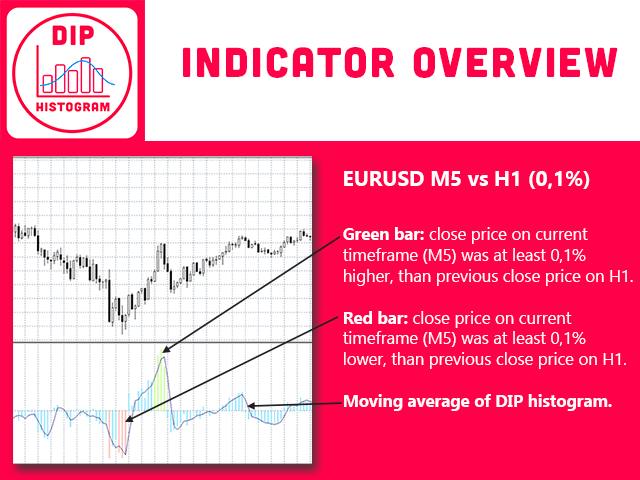 DIP
HISTOGRAM

INDICATOR OVERVIEW

EURUSD M5 vs H1 (0,1%)

Green bar: close price on current timeframe (M5) was at least 0,1% higher, than previous close price on H1.

Red bar: close price on current timeframe (M5) was at least 0,1% lower, than previous close price on H1.

Moving average of DIP histogram.